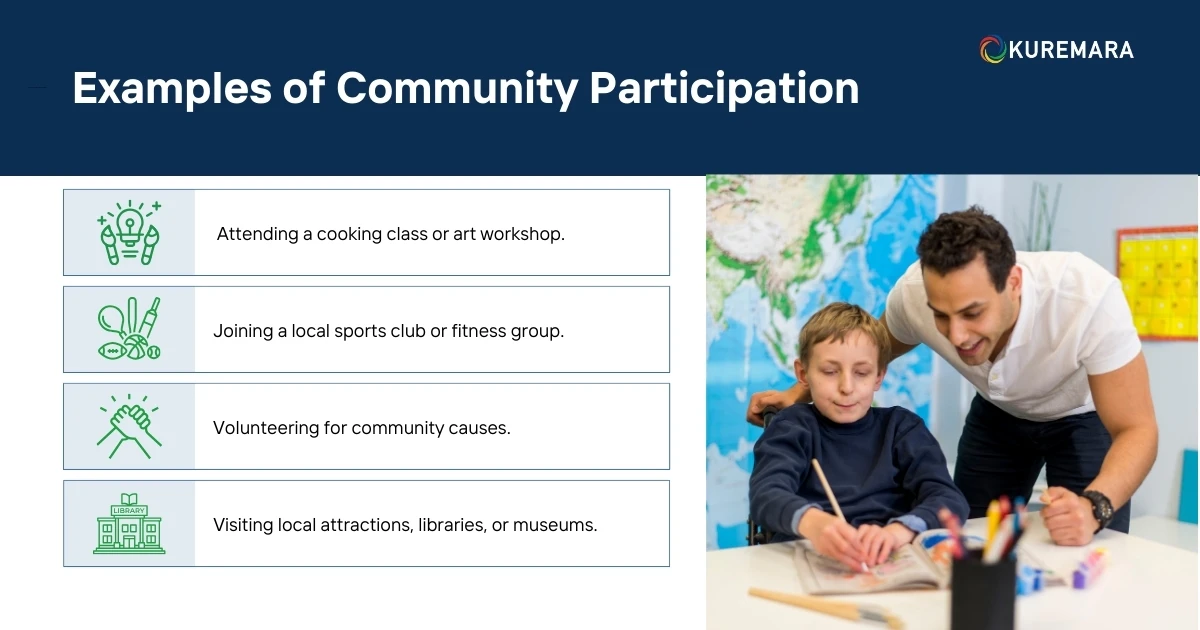 KUREMARA

Examples of Community Participation

Attending a cooking class or art workshop.

Joining a local sports club or fitness group.

Volunteering for community causes.

LIBRARY

Visiting local attractions, libraries, or museums.